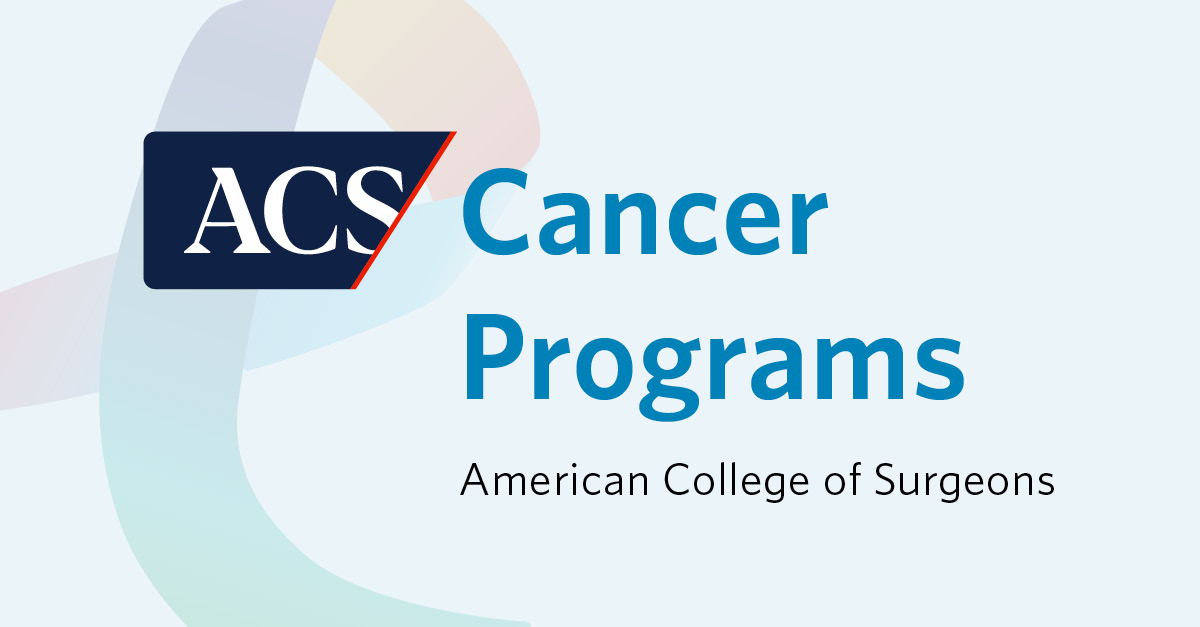 ACS

Cancer Programs

American College of Surgeons